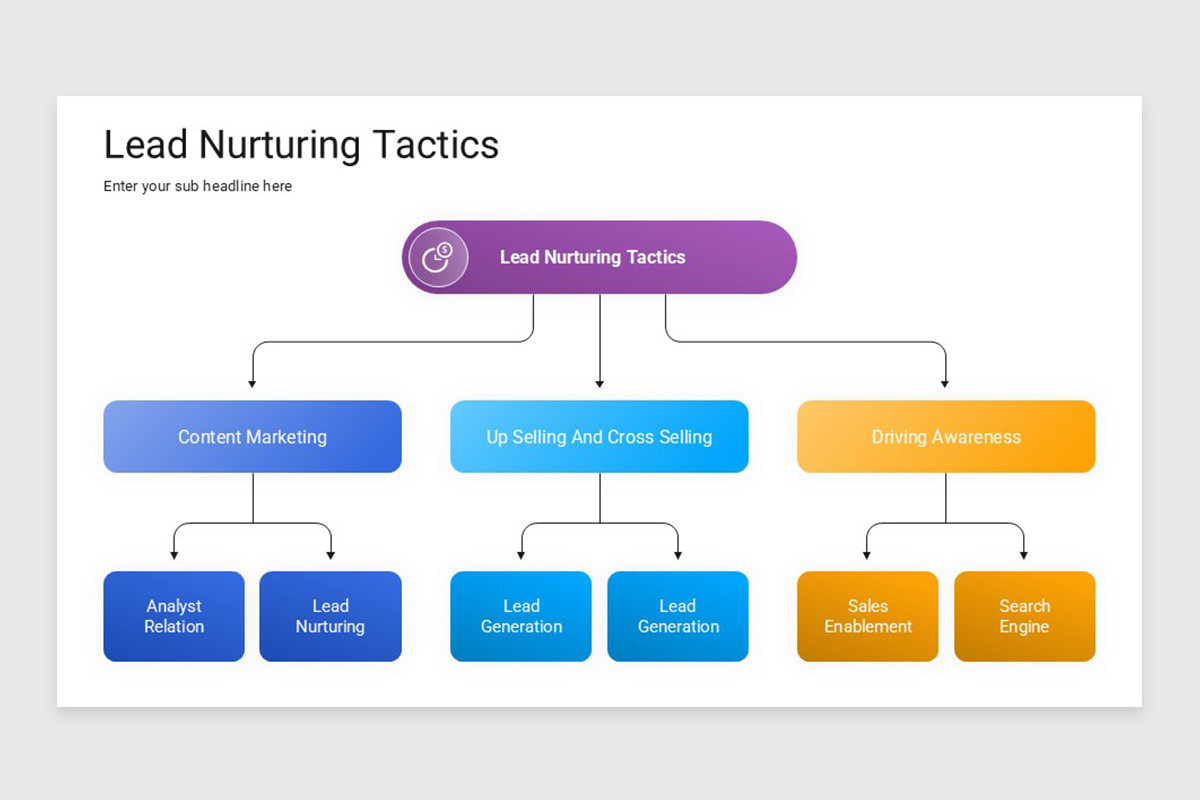 Lead Nurturing Tactics

Enter your sub headline here

Lead Nurturing Tactics

Content Marketing

Up Selling And Cross Selling

Driving Awareness

Analyst Relation

Lead Nurturing

Lead Generation

Lead Generation

Sales Enablement

Search Engine